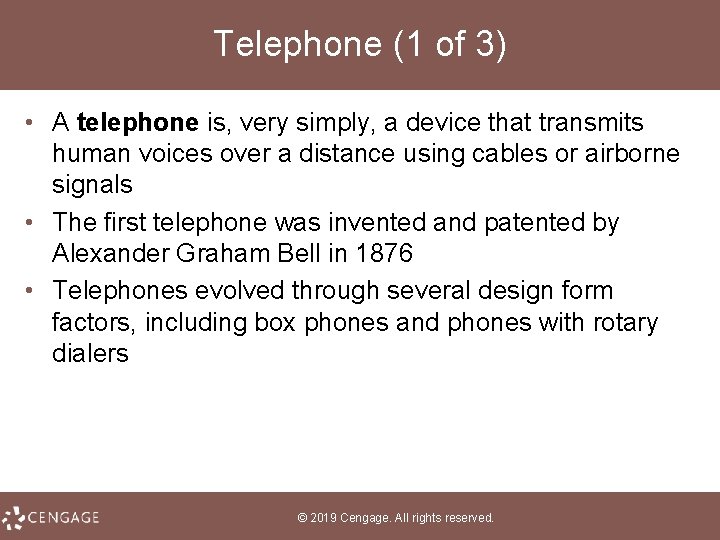 Telephone (1 of 3)

• A telephone is, very simply, a device that transmits human voices over a distance using cables or airborne signals

• The first telephone was invented and patented by Alexander Graham Bell in 1876

• Telephones evolved through several design form factors, including box phones and phones with rotary dialers

CENGAGE

© 2019 Cengage. All rights reserved.